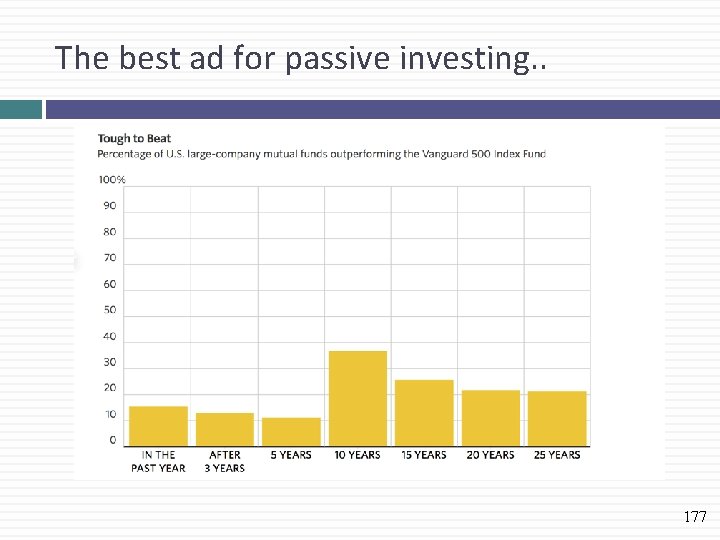 The best ad for passive investing..

Tough to Beat
Percentage of U.S. large-company mutual funds outperforming the Vanguard 500 Index Fund

100%
90
80
70
60
50
40
30
20
10
0

IN THE PAST YEAR
AFTER 3 YEARS
5 YEARS
10 YEARS
15 YEARS
20 YEARS
25 YEARS

177